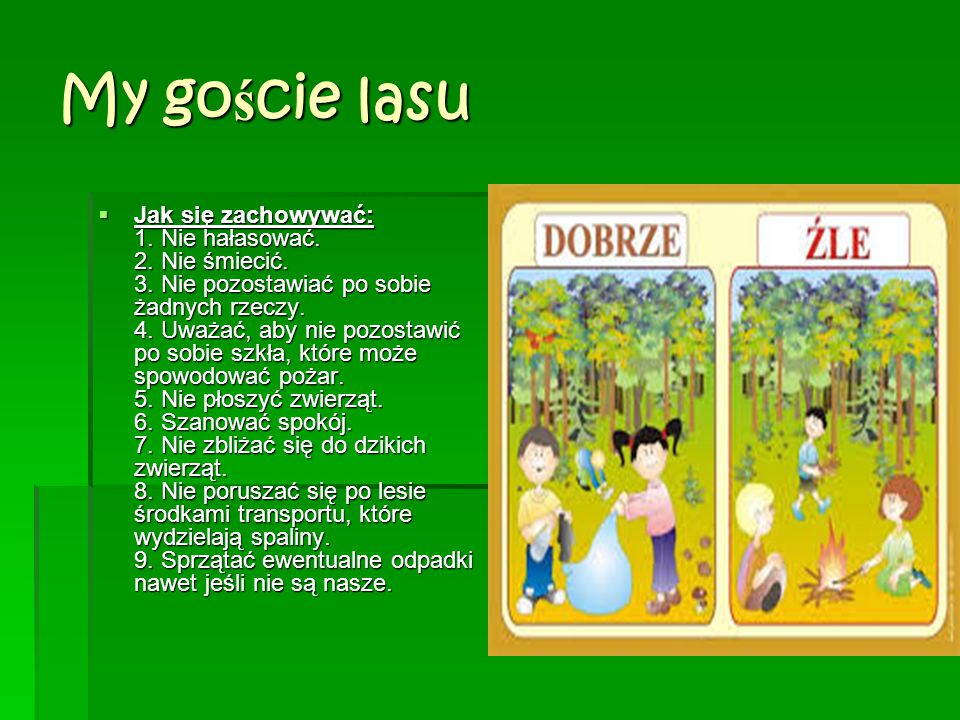 My goście lasu

Jak się zachowywać:
1. Nie hałasować.
2. Nie śmiecić.
3. Nie pozostawiać po sobie żadnych rzeczy.
4. Uważać, aby nie pozostawić po sobie szkła, które może spowodować pożar.
5. Nie płoszyć zwierząt.
6. Szanować spokój.
7. Nie zbliżać się do dzikich zwierząt.
8. Nie poruszać się po lesie środkami transportu, które wydzielają spaliny.
9. Sprzątać ewentualne odpadki nawet jeśli nie są nasze.

DOBRZE

ŹLE